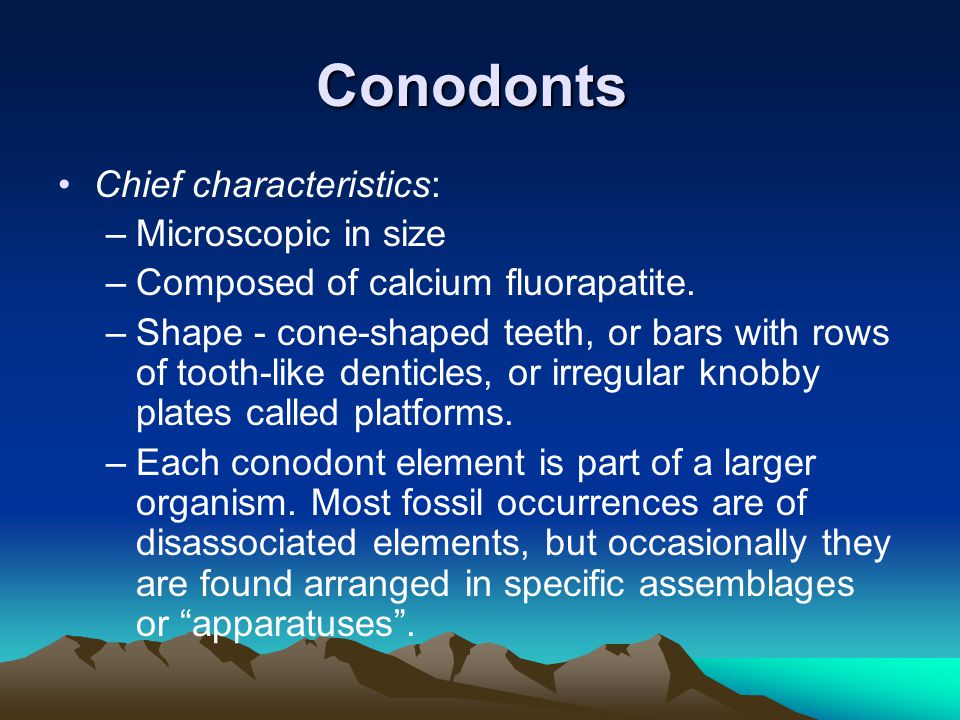 Conodonts

• Chief characteristics:
– Microscopic in size
– Composed of calcium fluorapatite.
– Shape - cone-shaped teeth, or bars with rows of tooth-like denticles, or irregular knobby plates called platforms.
– Each conodont element is part of a larger organism. Most fossil occurrences are of disassociated elements, but occasionally they are found arranged in specific assemblages or “apparatuses”.